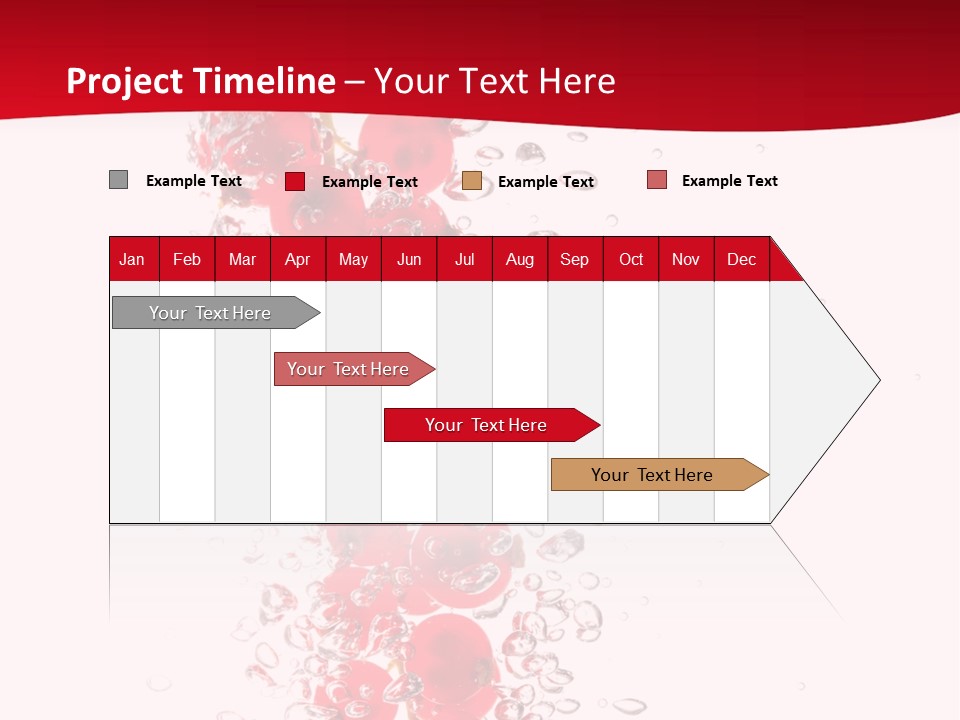 Project Timeline – Your Text Here

Example Text Example Text Example Text Example Text

| Jan | Feb | Mar | Apr | May | Jun | Jul | Aug | Sep | Oct | Nov | Dec |
|---|---|---|---|---|---|---|---|---|---|---|---|

Your Text Here

Your Text Here

Your Text Here

Your Text Here